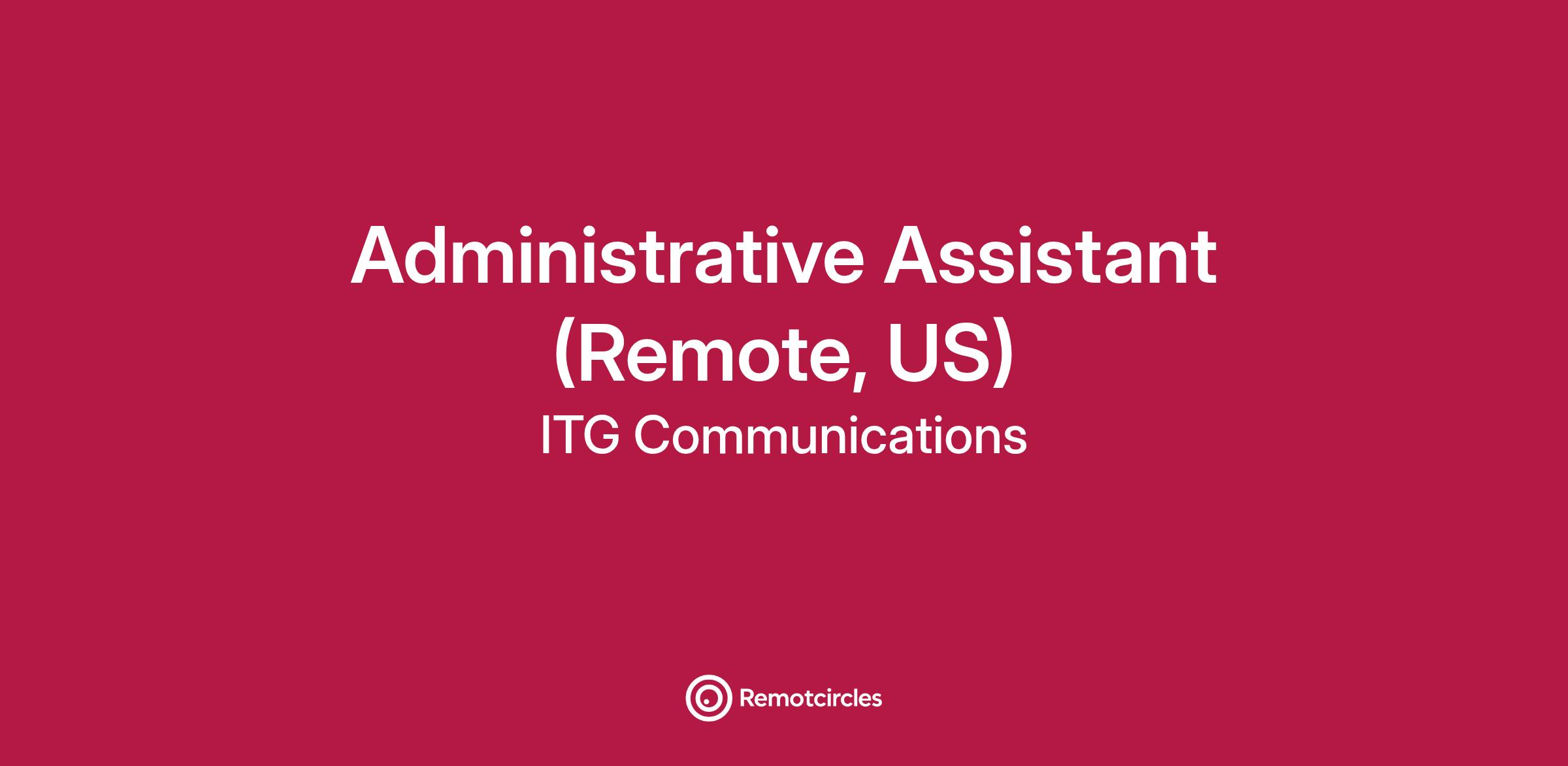 Administrative Assistant (Remote, US)

ITG Communications

Remotcircles